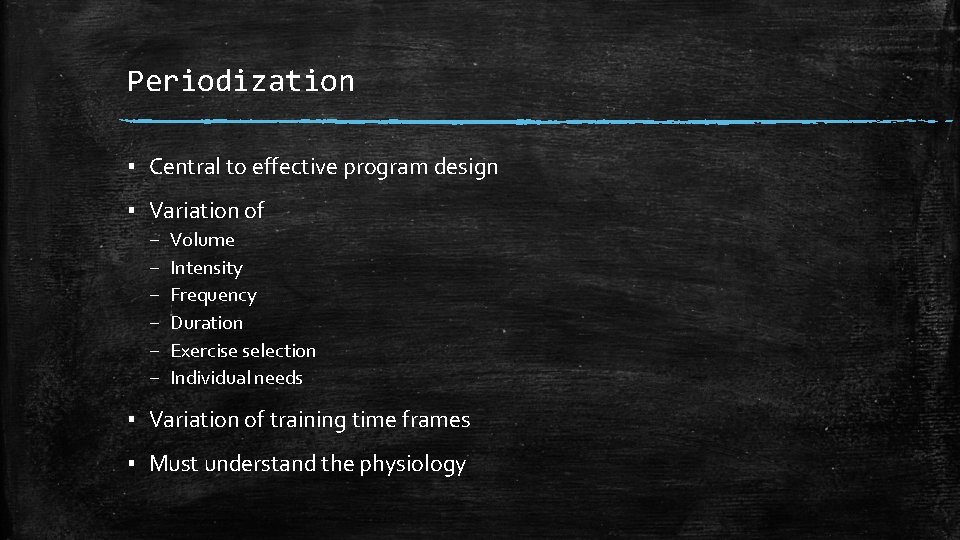 Periodization

▪ Central to effective program design

▪ Variation of
– Volume
– Intensity
– Frequency
– Duration
– Exercise selection
– Individual needs

▪ Variation of training time frames

▪ Must understand the physiology